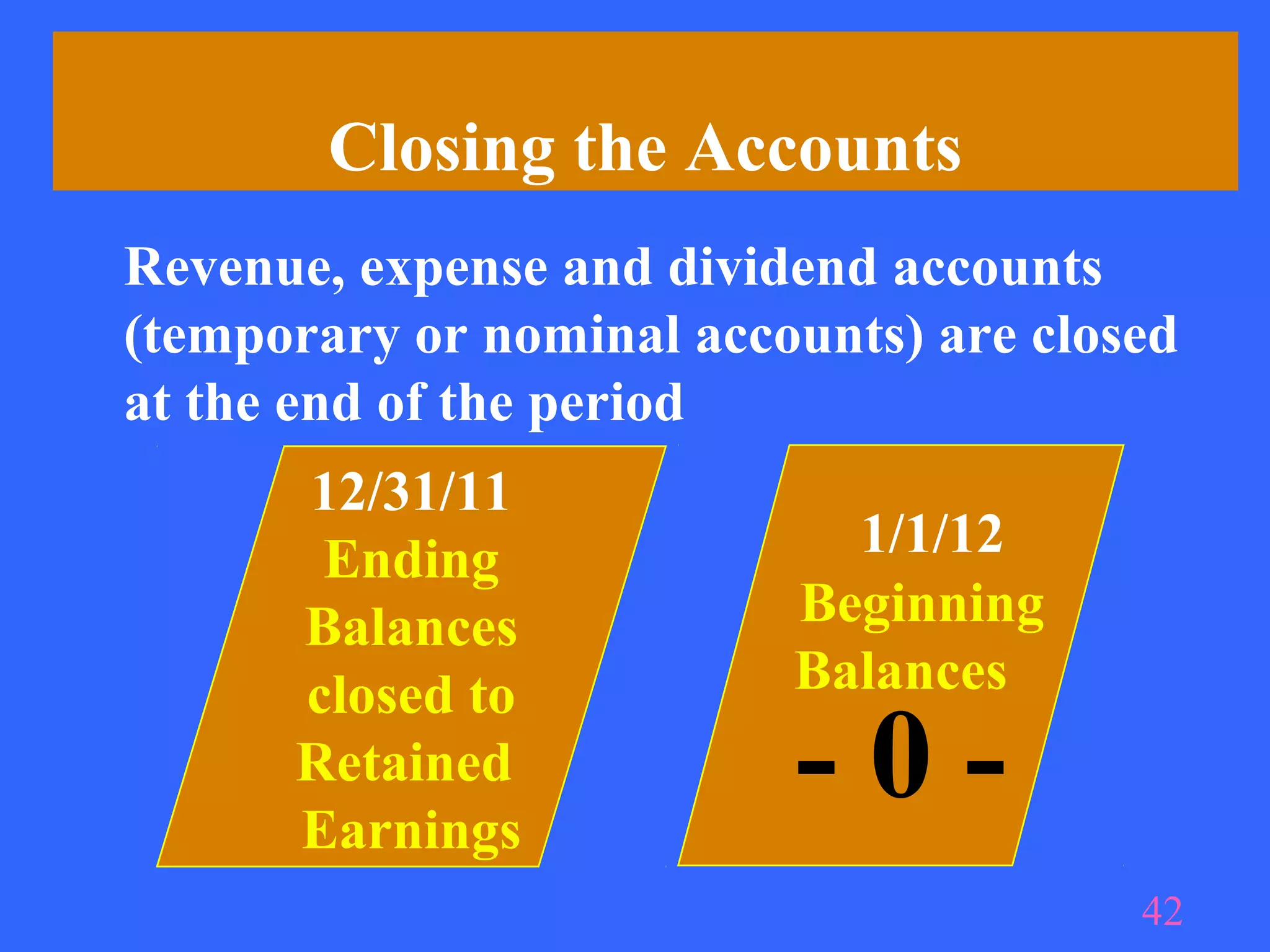 Closing the Accounts

Revenue, expense and dividend accounts (temporary or nominal accounts) are closed at the end of the period

12/31/11
Ending Balances closed to Retained Earnings

1/1/12
Beginning Balances
- 0 -

42